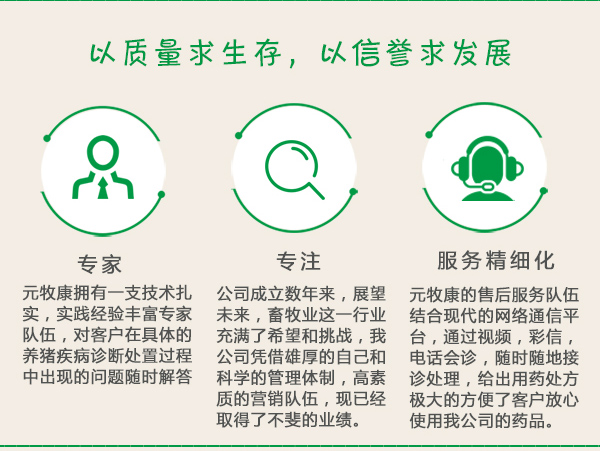 以质量求生存，以信誉求发展

专家

元牧康拥有一支技术扎实，实践经验丰富专家队伍，对客户在具体的养猪疾病诊断处置过程中出现的问题随时解答

专注

公司成立数年来，展望未来，畜牧业这一行业充满了希望和挑战，我公司凭借雄厚的自己和科学的管理体制，高素质的营销队伍，现已经取得了不斐的业绩。

服务精细化

元牧康的售后服务队伍结合现代的网络通信平台，通过视频，彩信，电话会诊，随时随地接诊处理，给出用药处方极大的方便了客户放心使用我公司的药品。